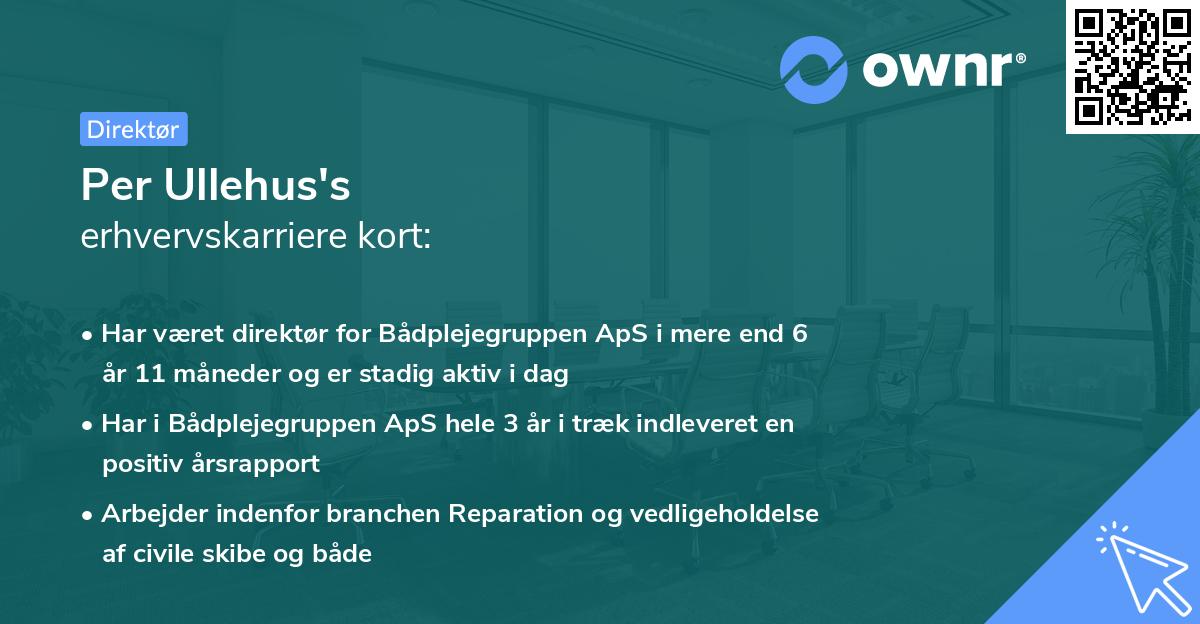 ownr®

Direktør

Per Ullehus's
erhvervskarriere kort:

• Har været direktør for Bådplejegruppen ApS i mere end 6 år 11 måneder og er stadig aktiv i dag

• Har i Bådplejegruppen ApS hele 3 år i træk indleveret en positiv årsrapport

• Arbejder indenfor branchen Reparation og vedligeholdelse af civile skibe og både